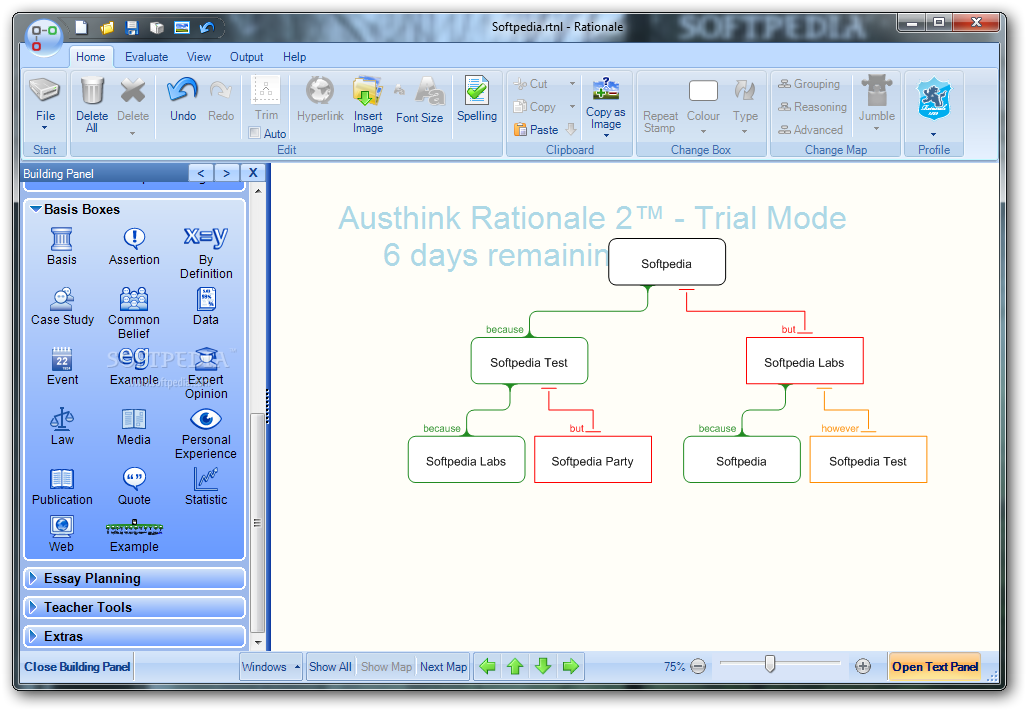 Softpedia.rtnl - Rationale

SOFTPEDIA

Home Evaluate View Output Help

File
Start

Delete All Delete Undo Redo Trim Auto Hyperlink Insert Image Font Size Spelling
Edit

Cut Copy Paste Copy as Image
Clipboard

Repeat Stamp Colour Type
Change Box

Grouping Reasoning Advanced Jumble
Change Map

Profile

Building Panel < > X

Basis Boxes
Basis Assertion By Definition
Case Study Common Belief Data
Event Example Expert Opinion
Law Media Personal Experience
Publication Quote Statistic
Web Example

Essay Planning
Teacher Tools
Extras

Austhink Rationale 2™ - Trial Mode
6 days remainin

Softpedia
because
Softpedia Test
but
Softpedia Labs
because
Softpedia Labs
but
Softpedia Party
because
Softpedia
however
Softpedia Test

Close Building Panel Windows Show All Show Map Next Map 75% Open Text Panel